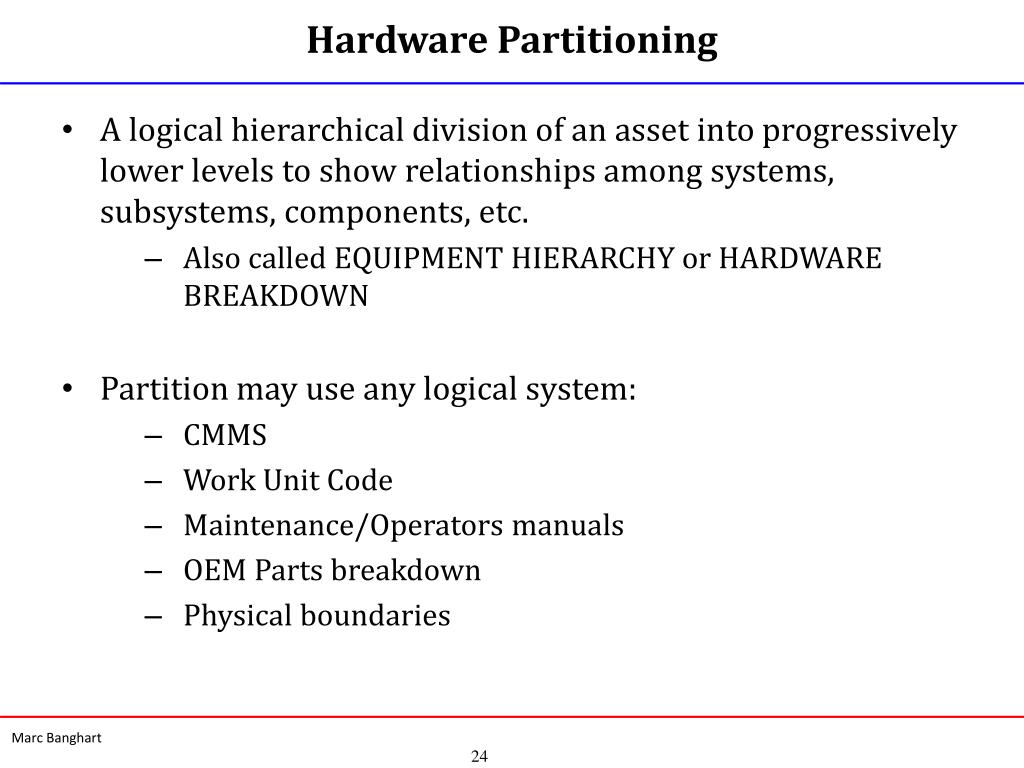 Hardware Partitioning

• A logical hierarchical division of an asset into progressively lower levels to show relationships among systems, subsystems, components, etc.
– Also called EQUIPMENT HIERARCHY or HARDWARE BREAKDOWN

• Partition may use any logical system:
– CMMS
– Work Unit Code
– Maintenance/Operators manuals
– OEM Parts breakdown
– Physical boundaries

Marc Banghart

24